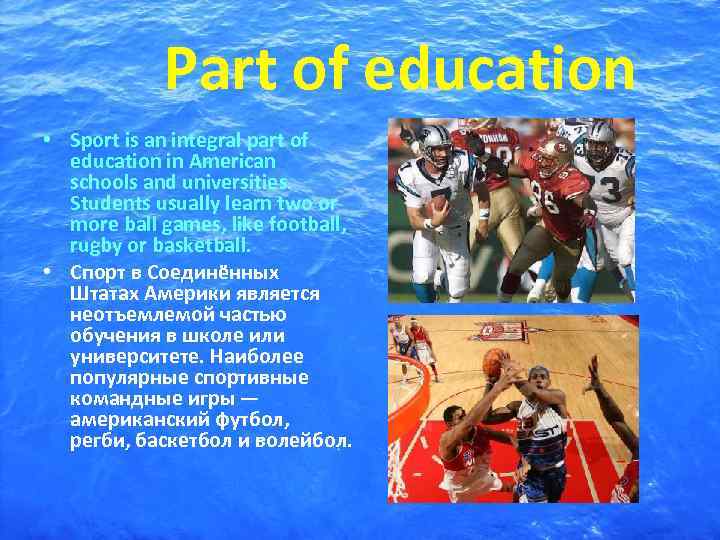 Part of education

• Sport is an integral part of education in American schools and universities. Students usually learn two or more ball games, like football, rugby or basketball.

• Спорт в Соединённых Штатах Америки является неотъемлемой частью обучения в школе или университете. Наиболее популярные спортивные командные игры — американский футбол, регби, баскетбол и волейбол.